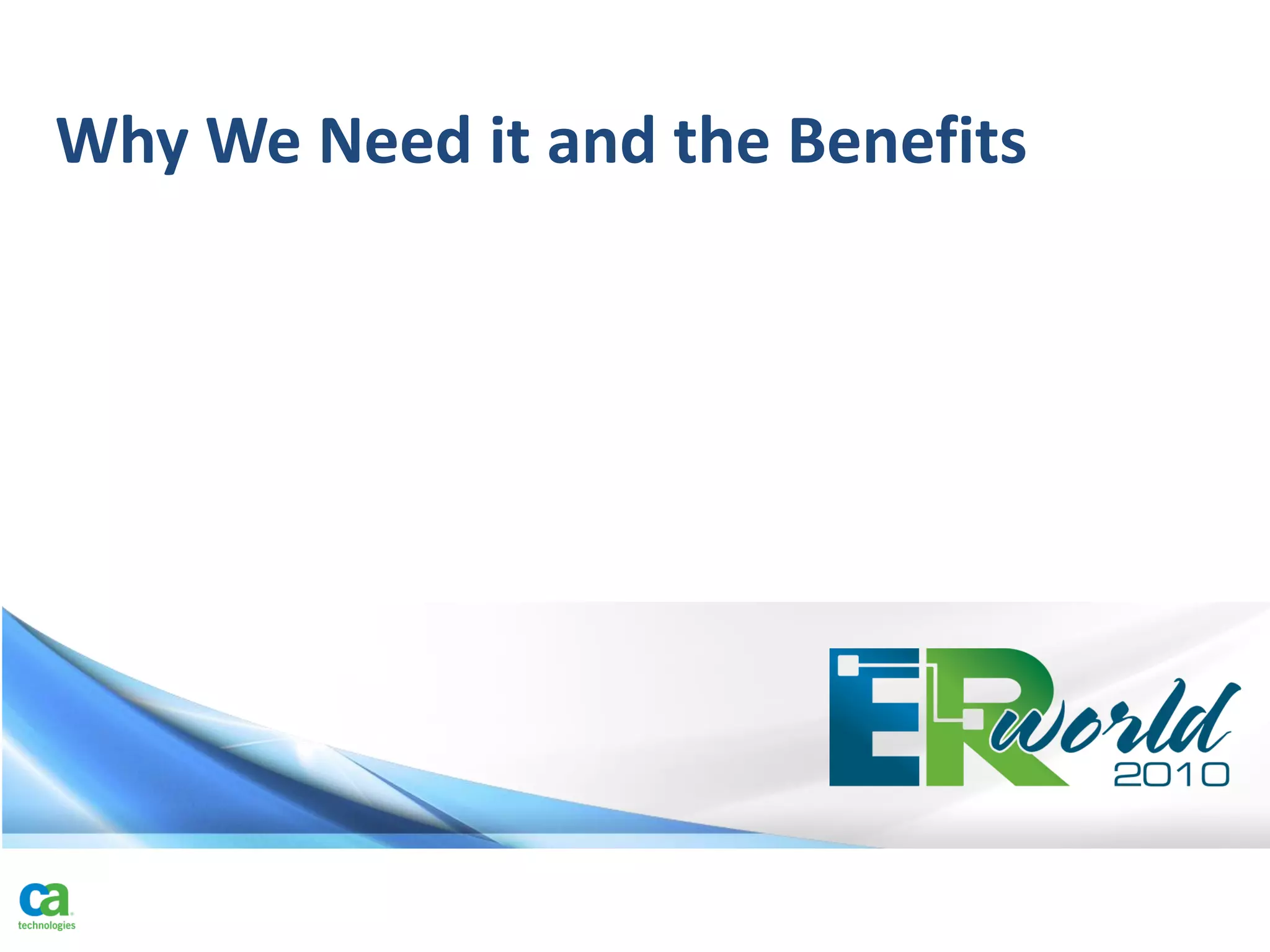 Why We Need it and the Benefits

ERworld 2010

ca technologies